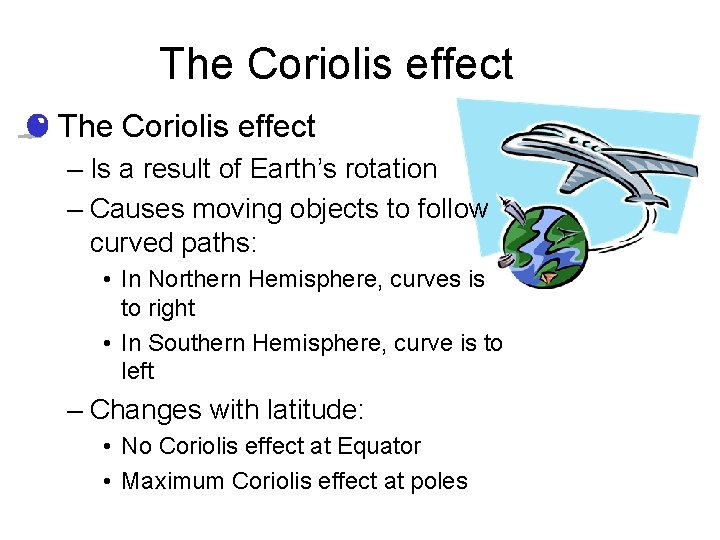 The Coriolis effect

The Coriolis effect

– Is a result of Earth's rotation

– Causes moving objects to follow curved paths:

• In Northern Hemisphere, curves is to right

• In Southern Hemisphere, curve is to left

– Changes with latitude:

• No Coriolis effect at Equator

• Maximum Coriolis effect at poles